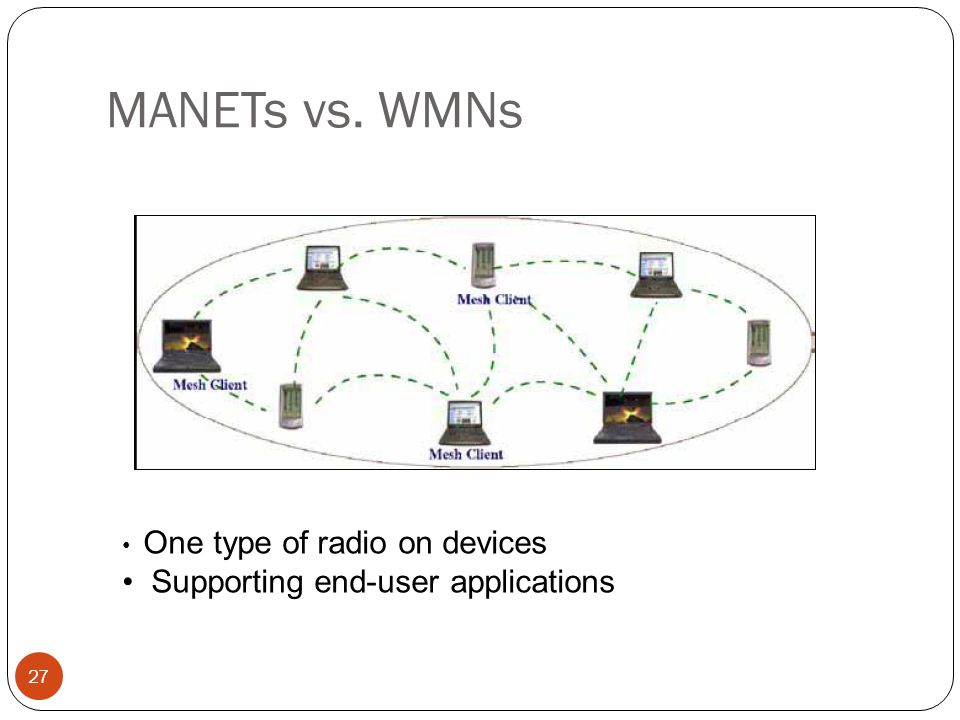 MANETs vs. WMNs

Mesh Client

Mesh Client

Mesh Client

• One type of radio on devices
• Supporting end-user applications

27